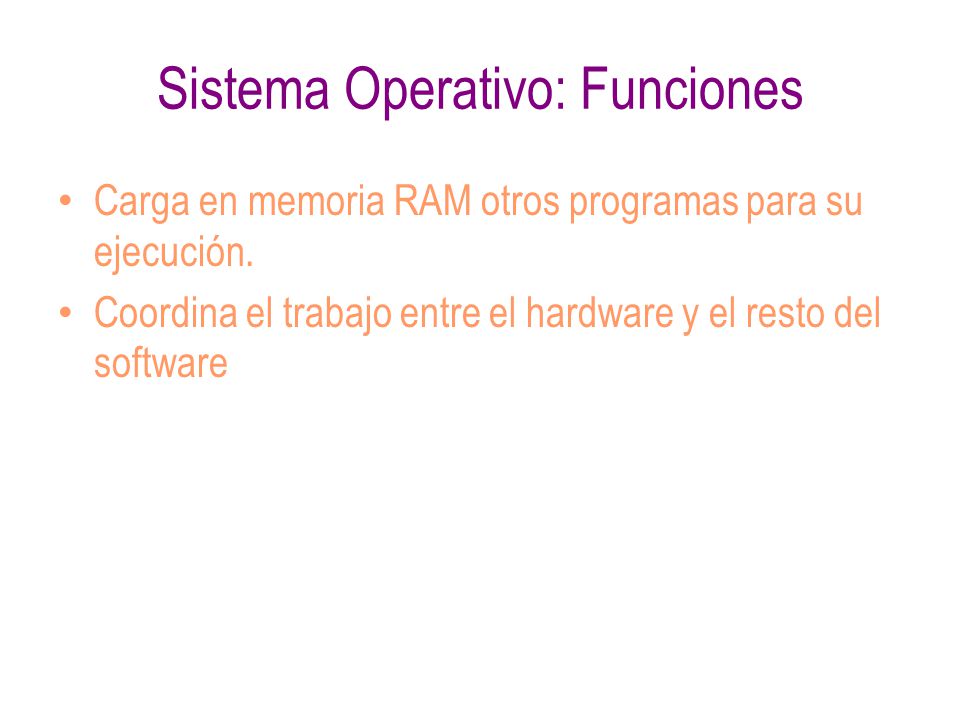 Sistema Operativo: Funciones

• Carga en memoria RAM otros programas para su ejecución.
• Coordina el trabajo entre el hardware y el resto del software